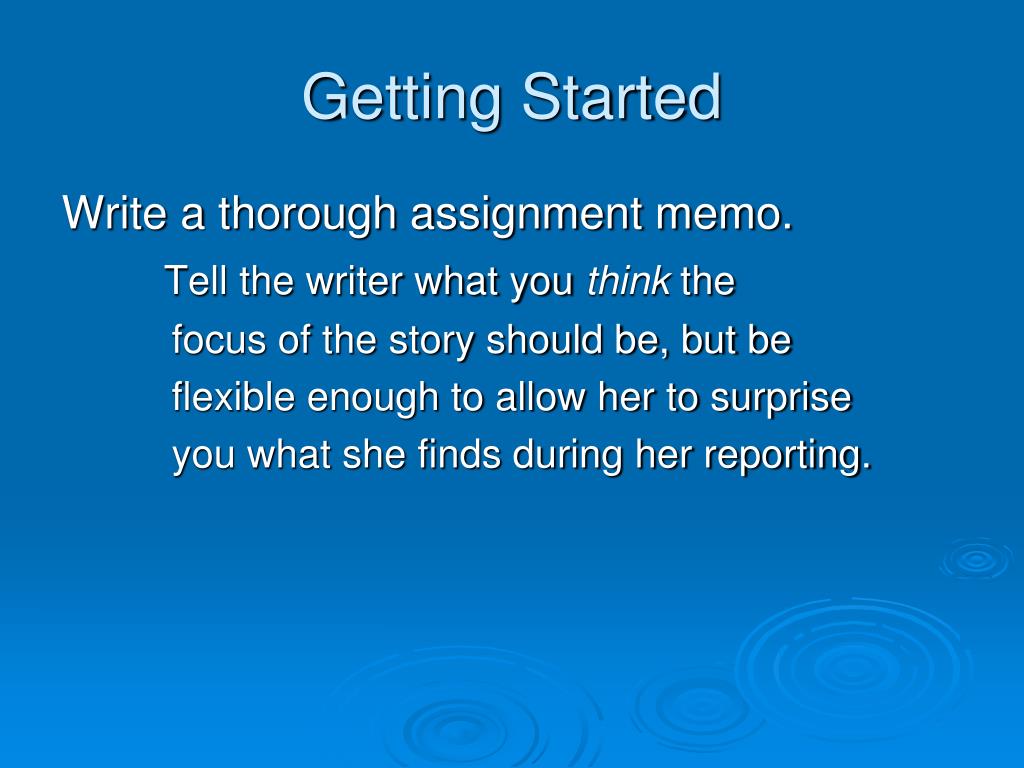 Getting Started

Write a thorough assignment memo.

Tell the writer what you think the focus of the story should be, but be flexible enough to allow her to surprise you what she finds during her reporting.